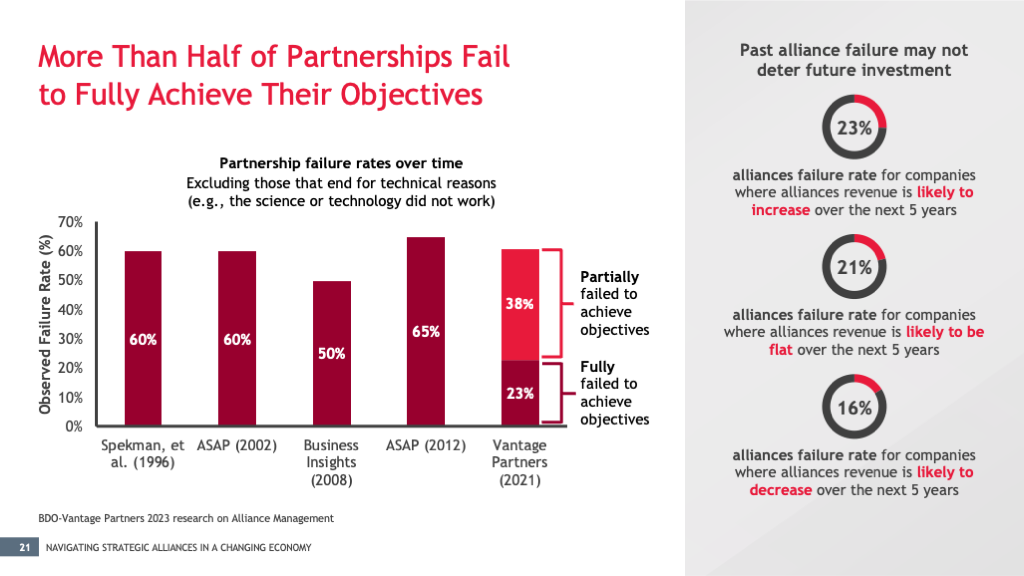 More Than Half of Partnerships Fail to Fully Achieve Their Objectives

Partnership failure rates over time
Excluding those that end for technical reasons (e.g., the science or technology did not work)

Observed Failure Rate (%)

70%
60%
50%
40%
30%
20%
10%
0%

60%
60%
50%
65%
38%
23%

Partially failed to achieve objectives

Fully failed to achieve objectives

Spekman, et al. (1996)
ASAP (2002)
Business Insights (2008)
ASAP (2012)
Vantage Partners (2021)

BDO-Vantage Partners 2023 research on Alliance Management

21 NAVIGATING STRATEGIC ALLIANCES IN A CHANGING ECONOMY

Past alliance failure may not deter future investment

23%

alliances failure rate for companies where alliances revenue is likely to increase over the next 5 years

21%

alliances failure rate for companies where alliances revenue is likely to be flat over the next 5 years

16%

alliances failure rate for companies where alliances revenue is likely to decrease over the next 5 years